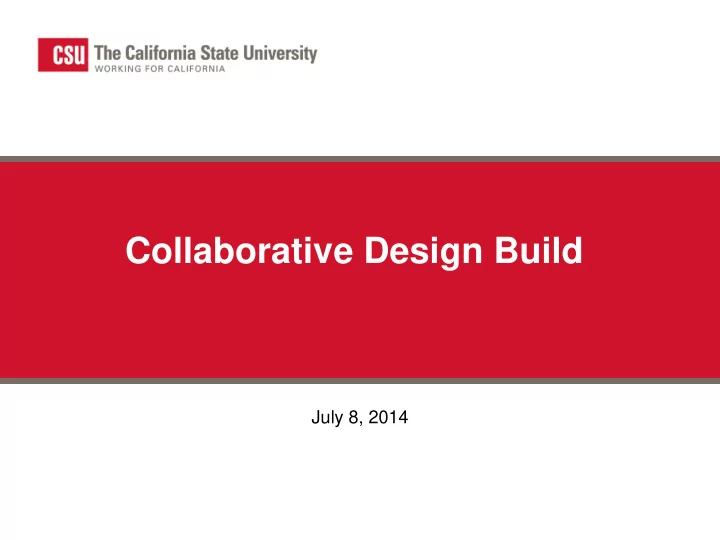 CSU The California State University
WORKING FOR CALIFORNIA

Collaborative Design Build

July 8, 2014